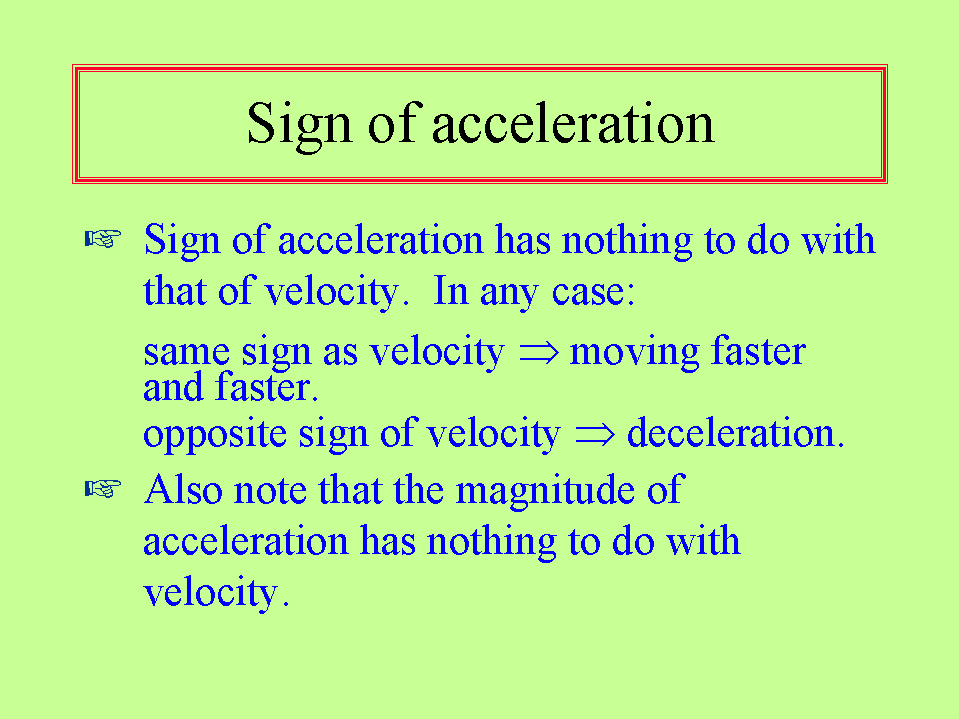 Sign of acceleration

☞ Sign of acceleration has nothing to do with that of velocity. In any case:

same sign as velocity $\Rightarrow$ moving faster and faster.

opposite sign of velocity $\Rightarrow$ deceleration.

☞ Also note that the magnitude of acceleration has nothing to do with velocity.